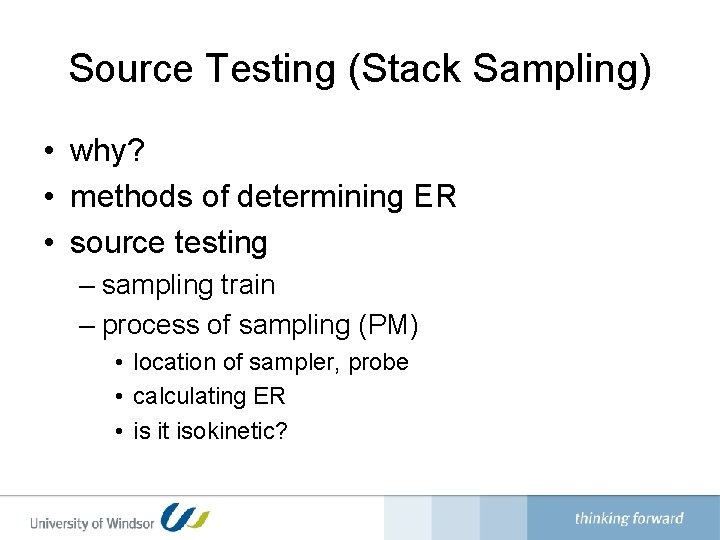 Source Testing (Stack Sampling)

• why?
• methods of determining ER
• source testing
– sampling train
– process of sampling (PM)
• location of sampler, probe
• calculating ER
• is it isokinetic?

University of Windsor

thinking forward